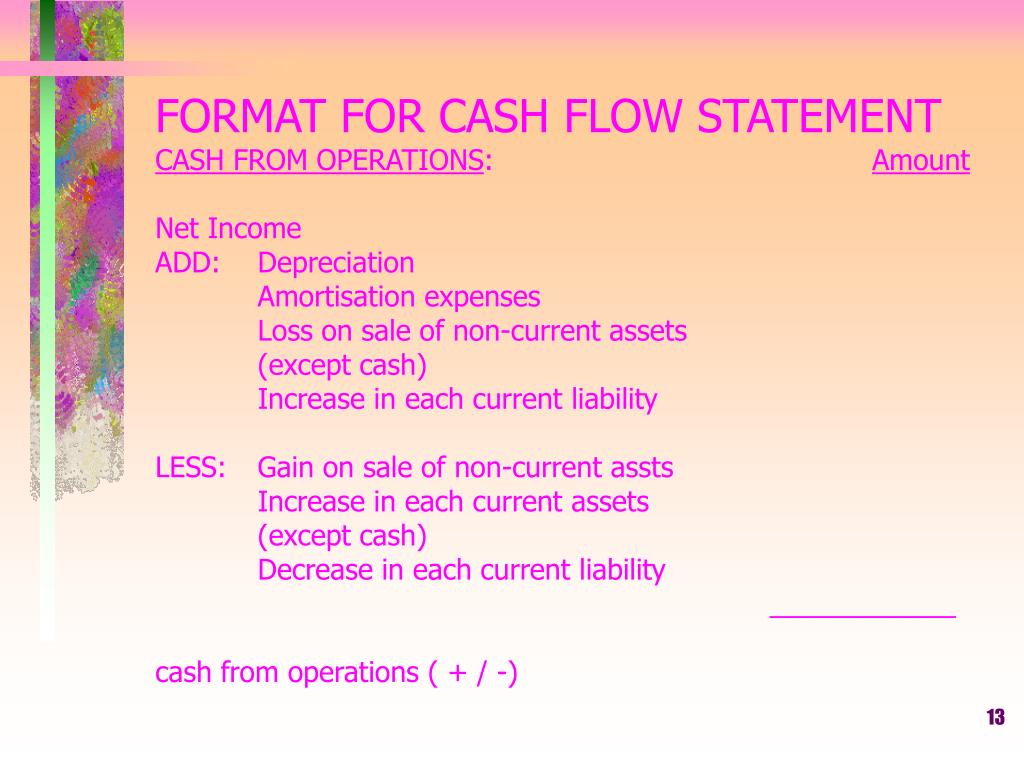 FORMAT FOR CASH FLOW STATEMENT

CASH FROM OPERATIONS: Amount

Net Income
ADD: Depreciation
Amortisation expenses
Loss on sale of non-current assets
(except cash)
Increase in each current liability

LESS: Gain on sale of non-current assts
Increase in each current assets
(except cash)
Decrease in each current liability

cash from operations ( + / -)

13